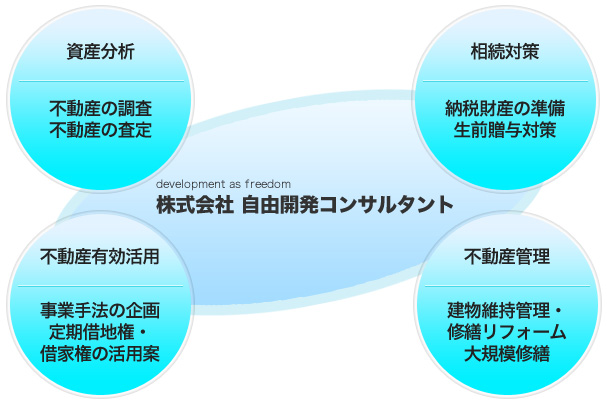 資産分析

不動産の調査
不動産の査定

相続対策

納税財産の準備
生前贈与対策

development as freedom
株式会社 自由開発コンサルタント

不動産有効活用

事業手法の企画
定期借地権・
借家権の活用案

不動産管理

建物維持管理・
修繕リフォーム
大規模修繕